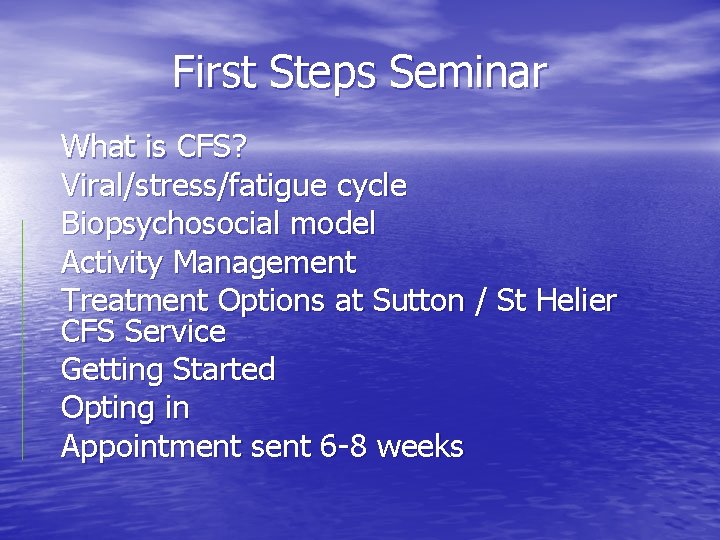 First Steps Seminar

What is CFS?
Viral/stress/fatigue cycle
Biopsychosocial model
Activity Management
Treatment Options at Sutton / St Helier CFS Service
Getting Started
Opting in
Appointment sent 6-8 weeks